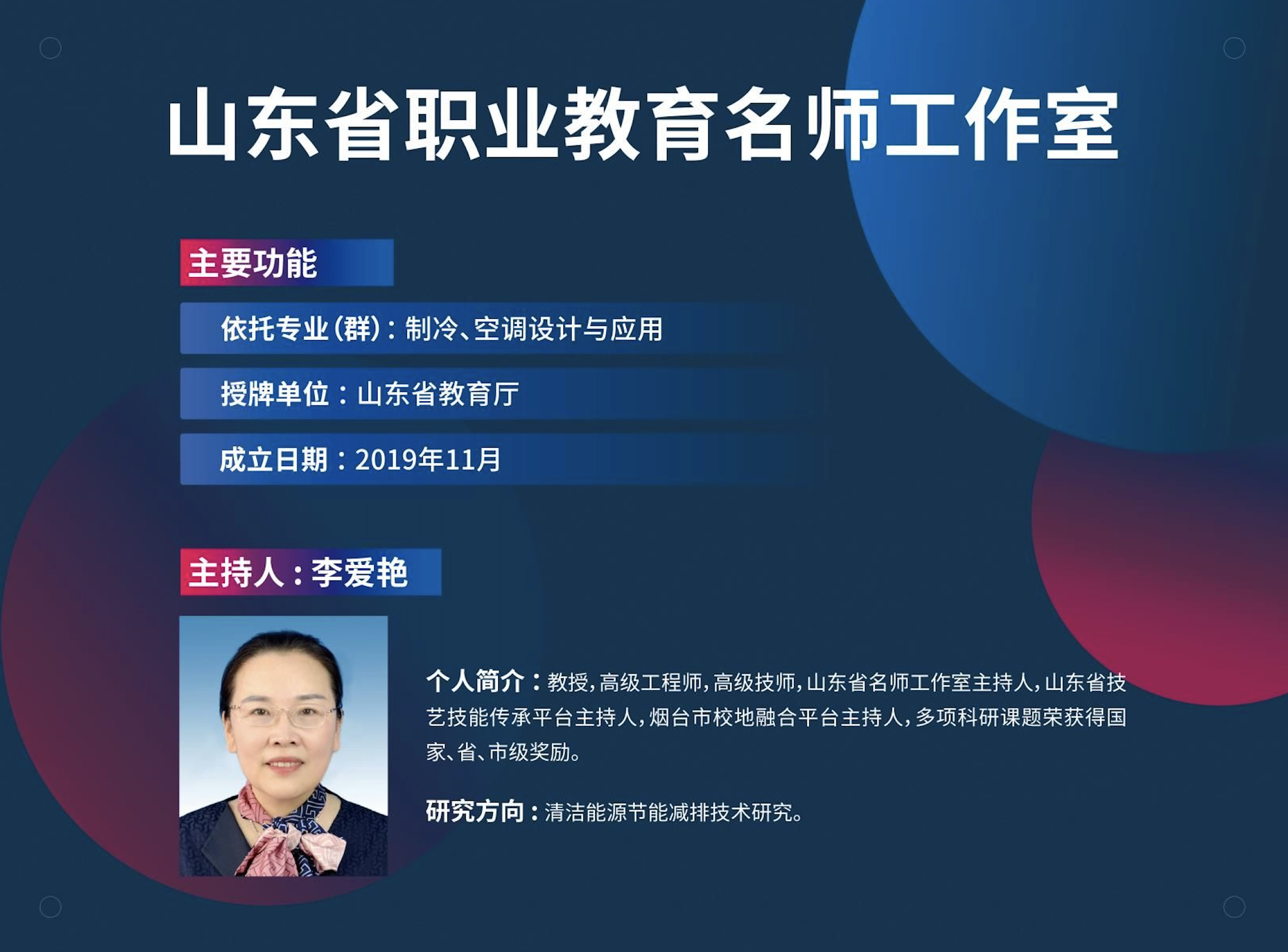 山东省职业教育名师工作室

主要功能

依托专业（群）：制冷、空调设计与应用

授牌单位：山东省教育厅

成立日期：2019年11月

主持人：李爱艳

个人简介：教授，高级工程师，高级技师，山东省名师工作室主持人，山东省技艺技能传承平台主持人，烟台市校地融合平台主持人，多项科研课题荣获得国家、省、市级奖励。

研究方向：清洁能源节能减排技术研究。